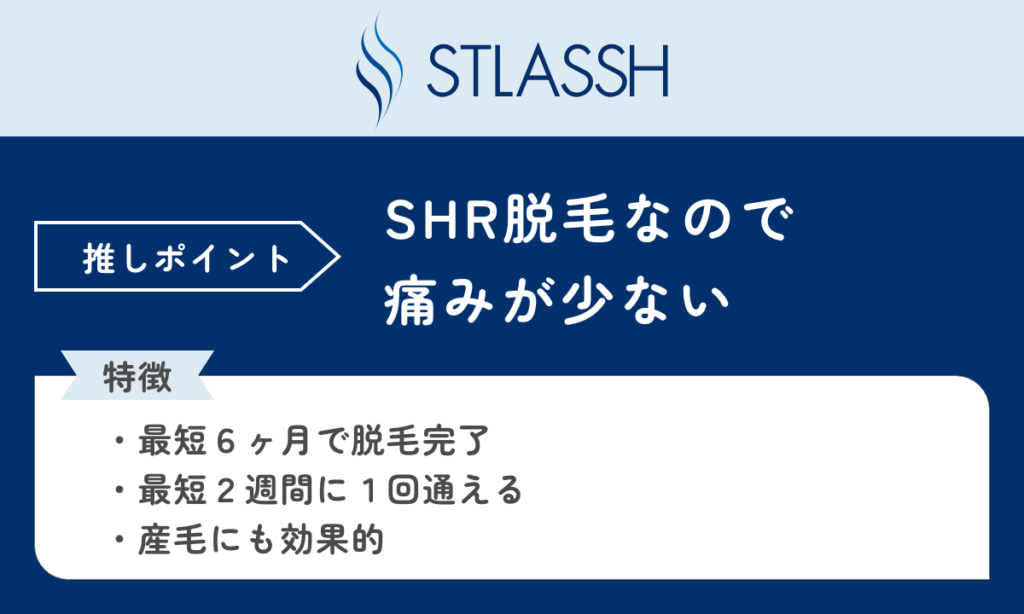 STLASSH

推しポイント

SHR脱毛なので
痛みが少ない

特徴

・最短６ヶ月で脱毛完了
・最短２週間に１回通える
・産毛にも効果的